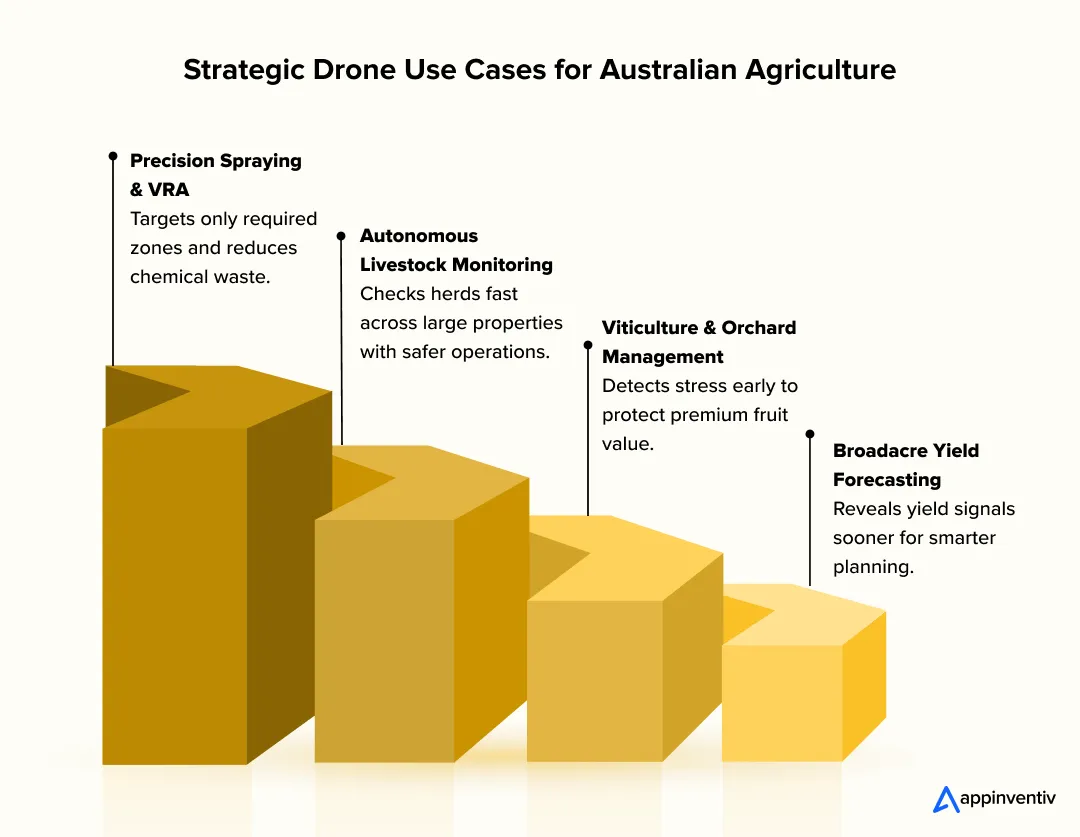 Strategic Drone Use Cases for Australian Agriculture

Precision Spraying & VRA
Targets only required zones and reduces chemical waste.

Autonomous Livestock Monitoring
Checks herds fast across large properties with safer operations.

Viticulture & Orchard Management
Detects stress early to protect premium fruit value.

Broadacre Yield Forecasting
Reveals yield signals sooner for smarter planning.

appinventiv